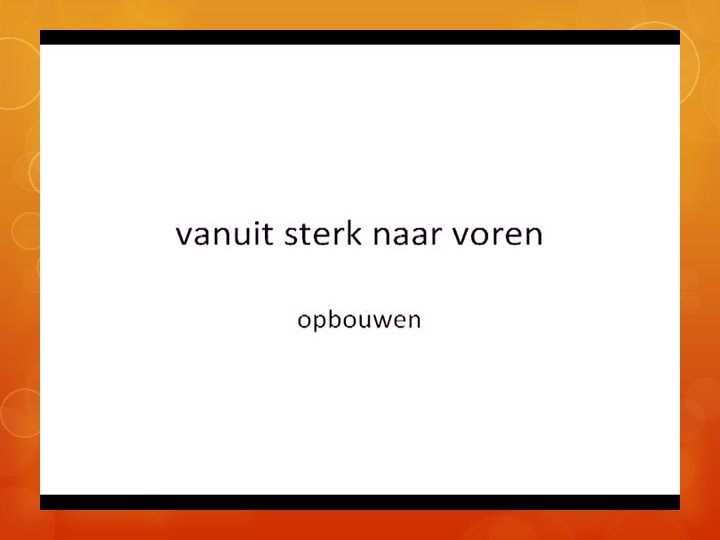 vanuit sterk naar voren

opbouwen